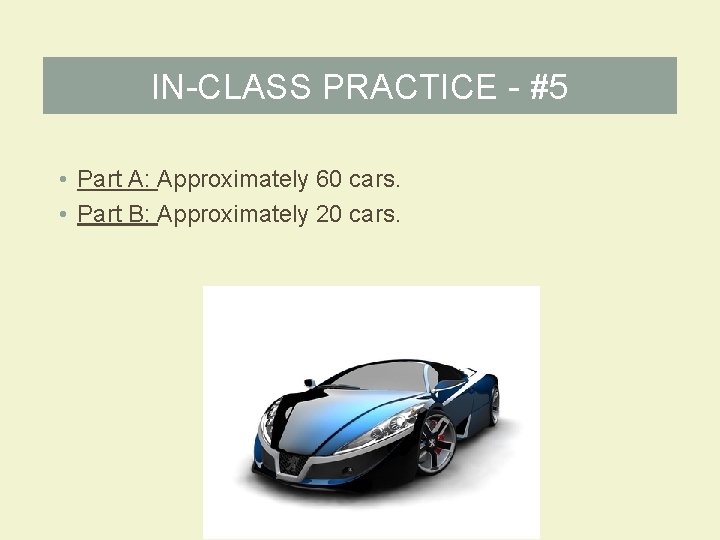 IN-CLASS PRACTICE - #5

• Part A: Approximately 60 cars.
• Part B: Approximately 20 cars.